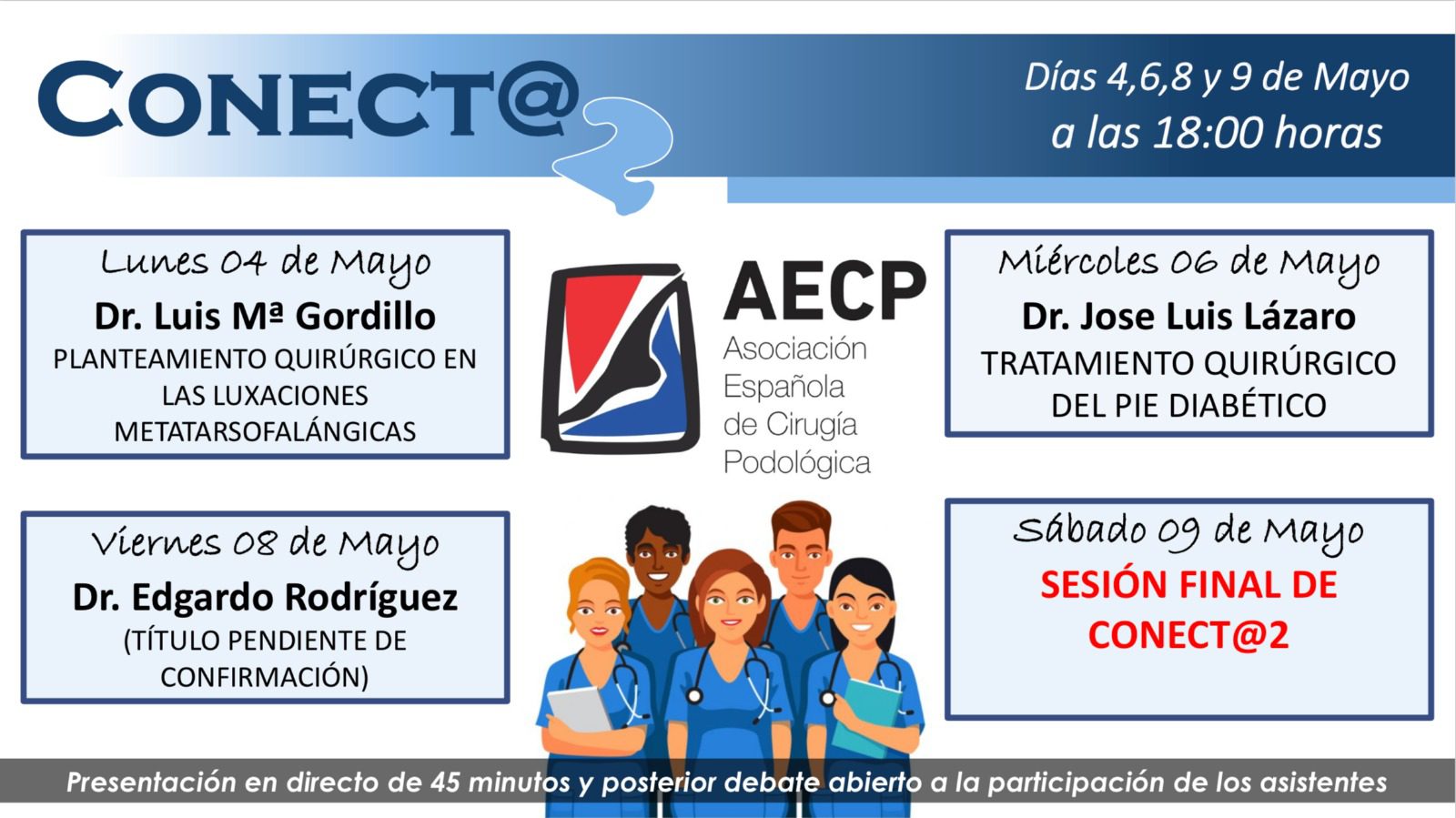 CONECT@2

Días 4,6,8 y 9 de Mayo
a las 18:00 horas

Lunes 04 de Mayo
Dr. Luis Mª Gordillo
PLANTEAMIENTO QUIRÚRGICO EN LAS LUXACIONES METATARSOFALÁNGICAS

AECP
Asociación Española de Cirugía Podológica

Miércoles 06 de Mayo
Dr. Jose Luis Lázaro
TRATAMIENTO QUIRÚRGICO DEL PIE DIABÉTICO

Viernes 08 de Mayo
Dr. Edgardo Rodríguez
(TÍTULO PENDIENTE DE CONFIRMACIÓN)

Sábado 09 de Mayo
SESIÓN FINAL DE CONECT@2

Presentación en directo de 45 minutos y posterior debate abierto a la participación de los asistentes